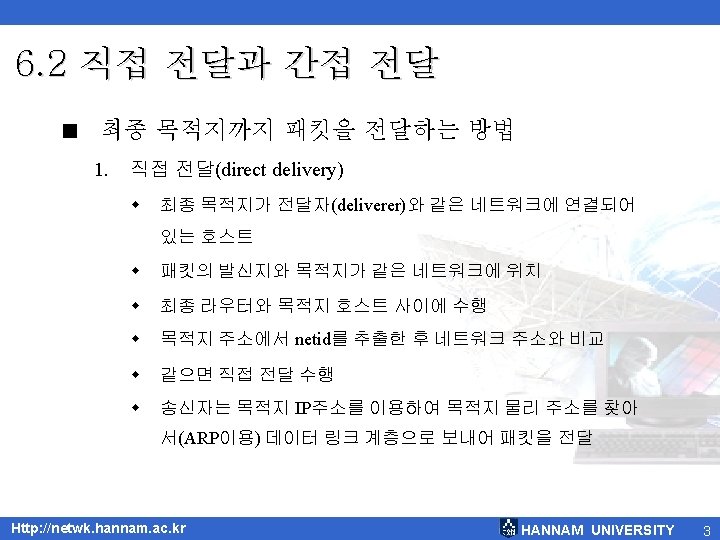 6.2 직접 전달과 간접 전달

■ 최종 목적지까지 패킷을 전달하는 방법

1. 직접 전달(direct delivery)

◆ 최종 목적지가 전달자(deliverer)와 같은 네트워크에 연결되어 있는 호스트

◆ 패킷의 발신지와 목적지가 같은 네트워크에 위치

◆ 최종 라우터와 목적지 호스트 사이에 수행

◆ 목적지 주소에서 netid를 추출한 후 네트워크 주소와 비교

◆ 같으면 직접 전달 수행

◆ 송신자는 목적지 IP주소를 이용하여 목적지 물리 주소를 찾아서(ARP이용) 데이터 링크 계층으로 보내어 패킷을 전달

Http://netwk.hannam.ac.kr

HANNAM UNIVERSITY 3